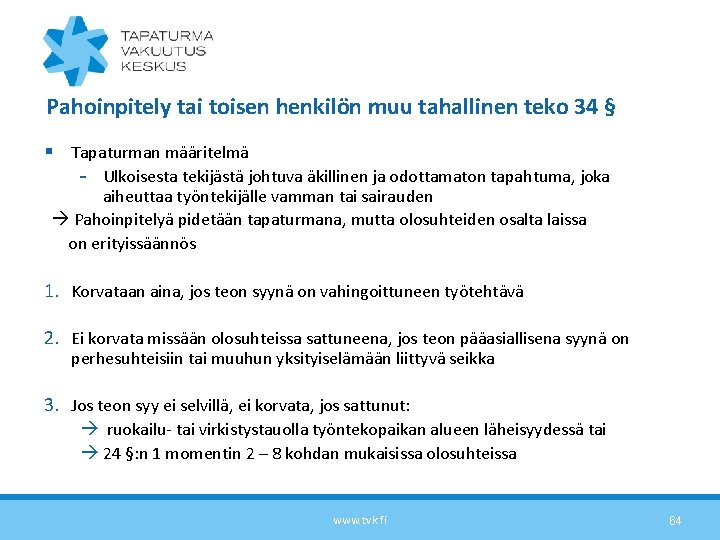 TAPATURMA
VAKUUTUS
KESKUS

Pahoinpitely tai toisen henkilön muu tahallinen teko 34 §

▪ Tapaturman määritelmä
- Ulkoisesta tekijästä johtuva äkillinen ja odottamaton tapahtuma, joka aiheuttaa työntekijälle vamman tai sairauden

→ Pahoinpitelyä pidetään tapaturmana, mutta olosuhteiden osalta laissa on erityissäännös

1. Korvataan aina, jos teon syynä on vahingoittuneen työtehtävä

2. Ei korvata missään olosuhteissa sattuneena, jos teon pääasiallisena syynä on perhesuhteisiin tai muuhun yksityiselämään liittyvä seikka

3. Jos teon syy ei selvillä, ei korvata, jos sattunut:
→ ruokailu- tai virkistystauolla työntekopaikan alueen läheisyydessä tai
→ 24 §:n 1 momentin 2 – 8 kohdan mukaisissa olosuhteissa

www.tvk.fi

64